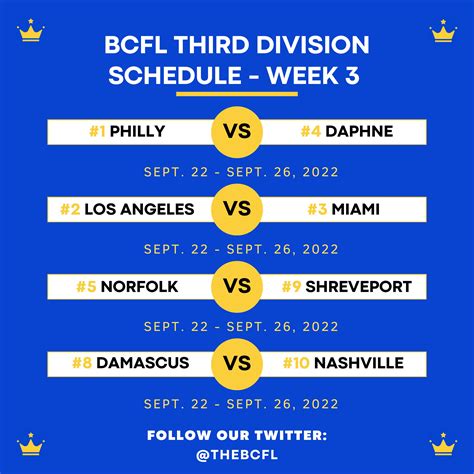 BCFL THIRD DIVISION
SCHEDULE - WEEK 3

#1 PHILLY VS #4 DAPHNE

SEPT. 22 - SEPT. 26, 2022

#2 LOS ANGELES VS #3 MIAMI

SEPT. 22 - SEPT. 26, 2022

#5 NORFOLK VS #9 SHREVEPORT

SEPT. 22 - SEPT. 26, 2022

#8 DAMASCUS VS #10 NASHVILLE

SEPT. 22 - SEPT. 26, 2022

FOLLOW OUR TWITTER:
@THEBCFL